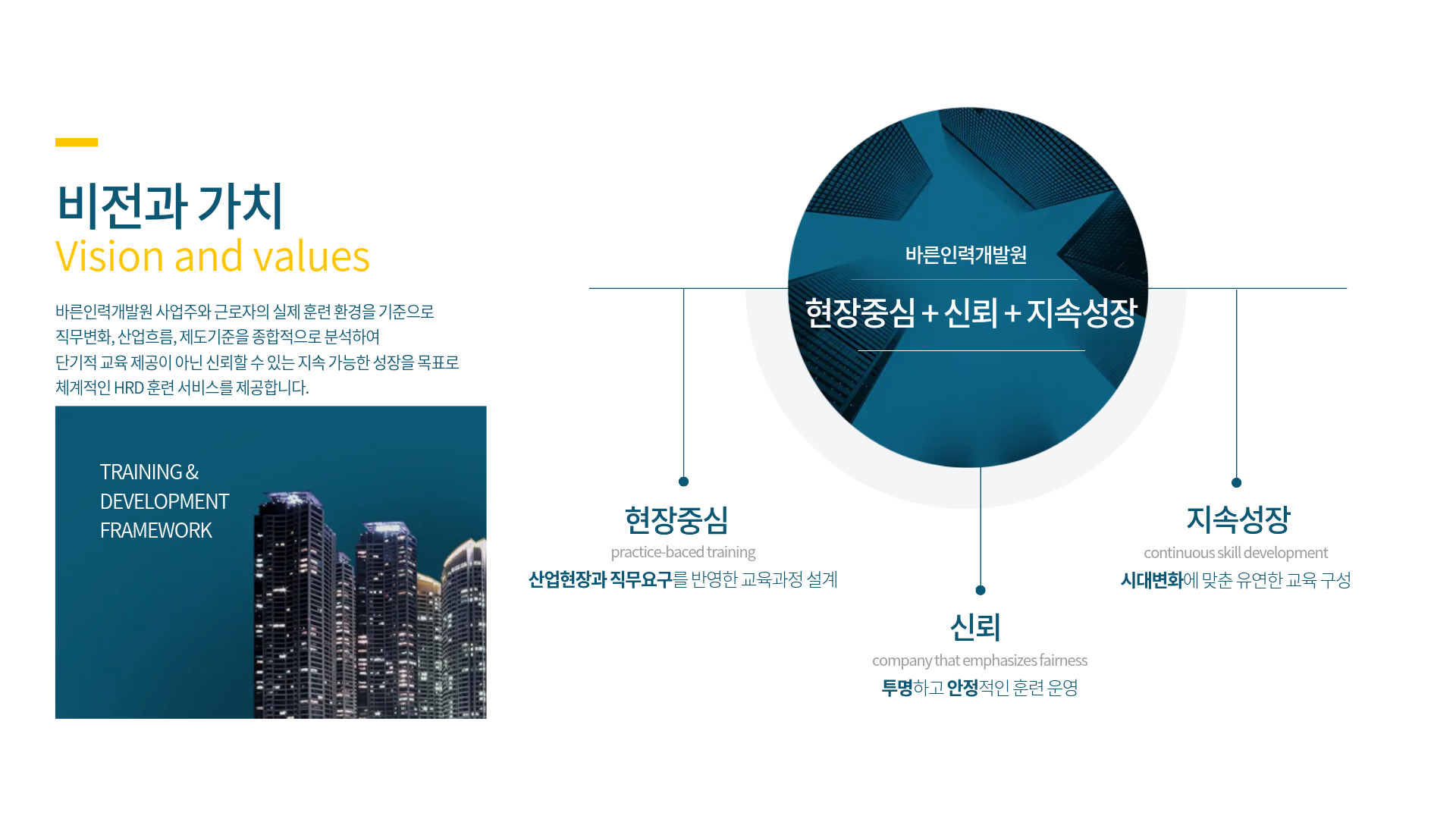 비전과 가치
Vision and values

바른인력개발원 사업주와 근로자의 실제 훈련 환경을 기준으로
직무변화, 산업흐름, 제도기준을 종합적으로 분석하여
단기적 교육 제공이 아닌 신뢰할 수 있는 지속 가능한 성장을 목표로
체계적인 HRD 훈련 서비스를 제공합니다.

TRAINING &
DEVELOPMENT
FRAMEWORK

바른인력개발원
현장중심 + 신뢰 + 지속성장

현장중심
practice-baced training
산업현장과 직무요구를 반영한 교육과정 설계

신뢰
company that emphasizes fairness
투명하고 안정적인 훈련 운영

지속성장
continuous skill development
시대변화에 맞춘 유연한 교육 구성